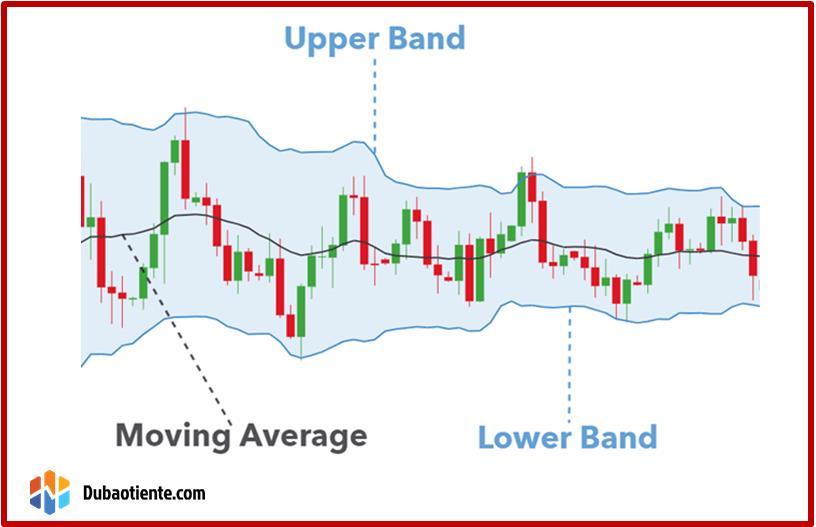 Upper Band

Moving Average

Lower Band

Dubaotiente.com